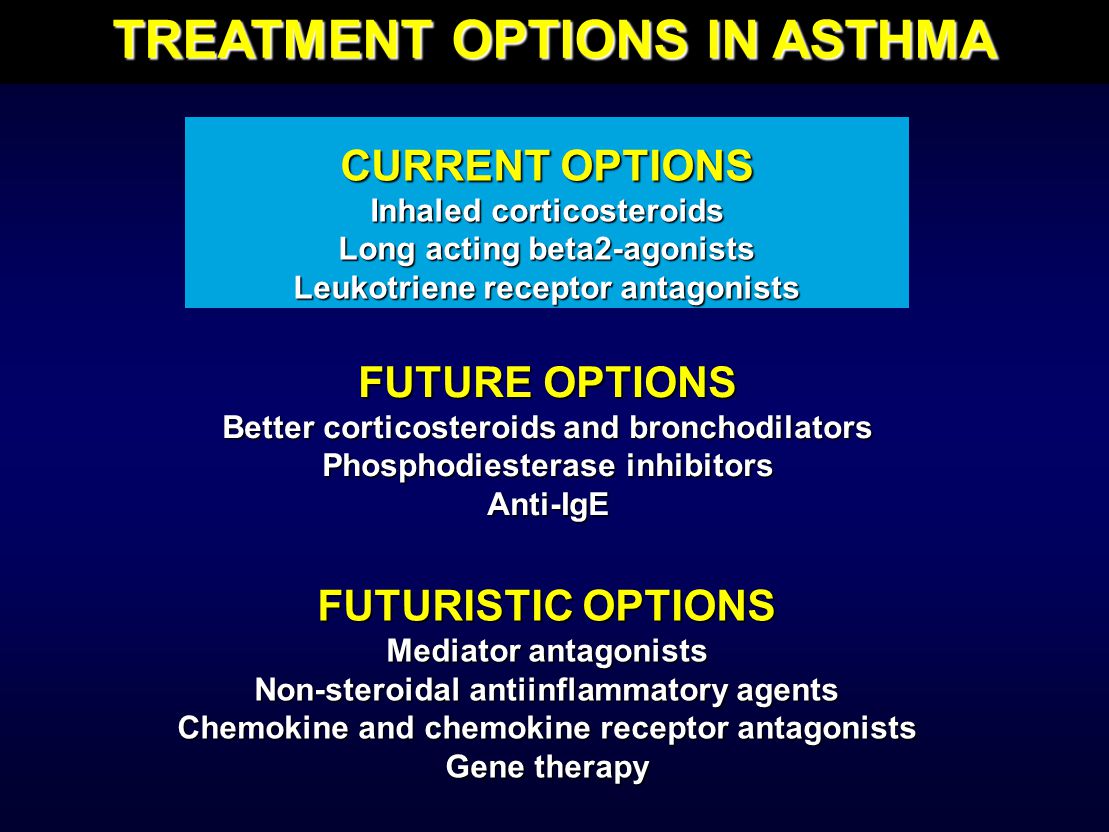 TREATMENT OPTIONS IN ASTHMA

CURRENT OPTIONS
Inhaled corticosteroids
Long acting beta2-agonists
Leukotriene receptor antagonists

FUTURE OPTIONS
Better corticosteroids and bronchodilators
Phosphodiesterase inhibitors
Anti-IgE

FUTURISTIC OPTIONS
Mediator antagonists
Non-steroidal antiinflammatory agents
Chemokine and chemokine receptor antagonists
Gene therapy